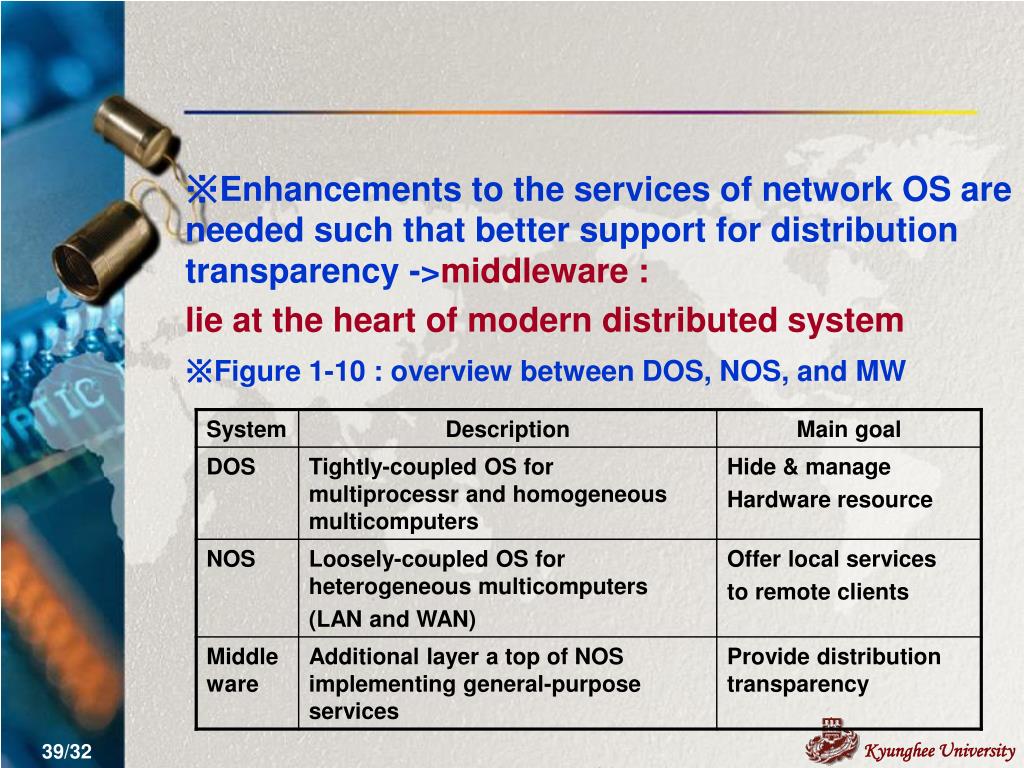 ※Enhancements to the services of network OS are needed such that better support for distribution transparency ->middleware :

lie at the heart of modern distributed system

※Figure 1-10 : overview between DOS, NOS, and MW

| System | Description | Main goal |
|---|---|---|
| DOS | Tightly-coupled OS for multiprocessr and homogeneous multicomputers | Hide & manage Hardware resource |
| NOS | Loosely-coupled OS for heterogeneous multicomputers (LAN and WAN) | Offer local services to remote clients |
| Middle ware | Additional layer a top of NOS implementing general-purpose services | Provide distribution transparency |

39/32

Kyunghee University